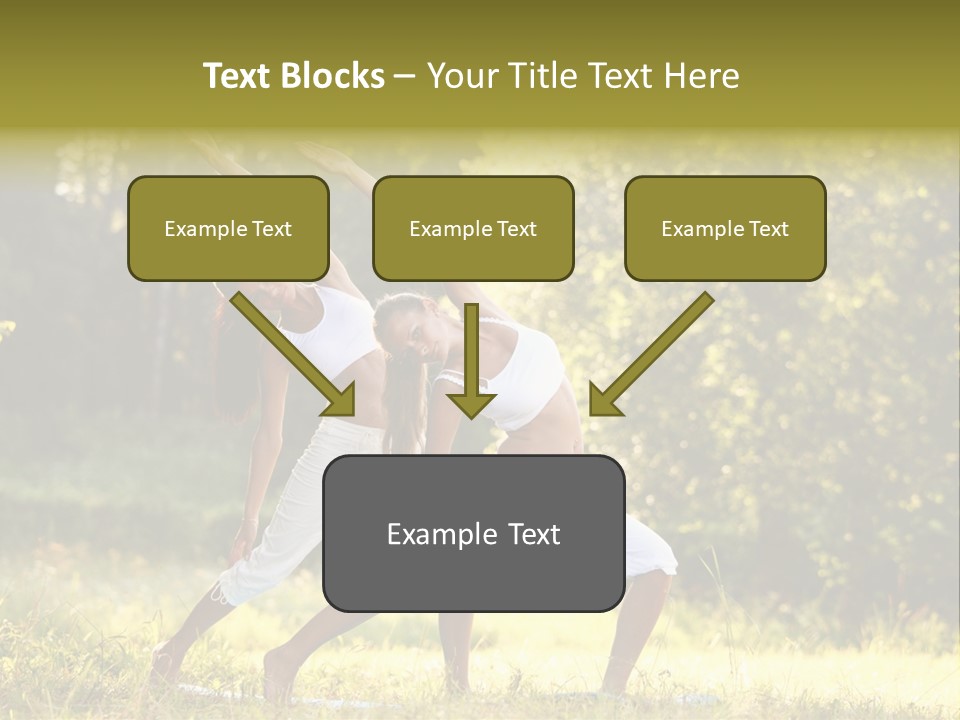 Text Blocks – Your Title Text Here

Example Text

Example Text

Example Text

Example Text